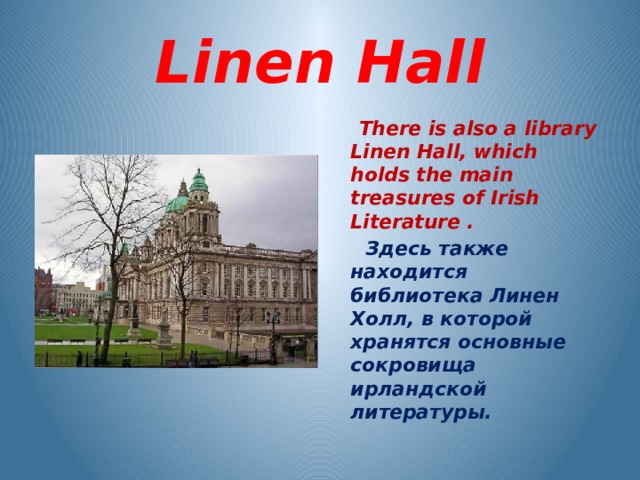 Linen Hall

There is also a library Linen Hall, which holds the main treasures of Irish Literature .

Здесь также находится библиотека Линен Холл, в которой хранятся основные сокровища ирландской литературы.